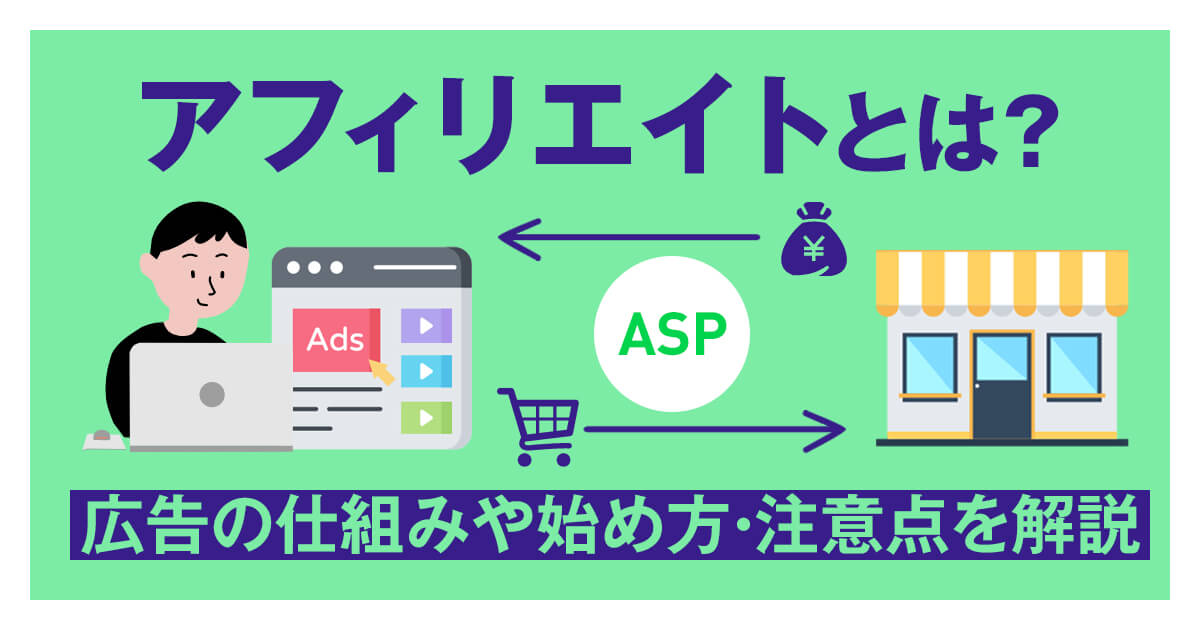 アフィリエイトとは?

¥

Ads

ASP

広告の仕組みや始め方・注意点を解説